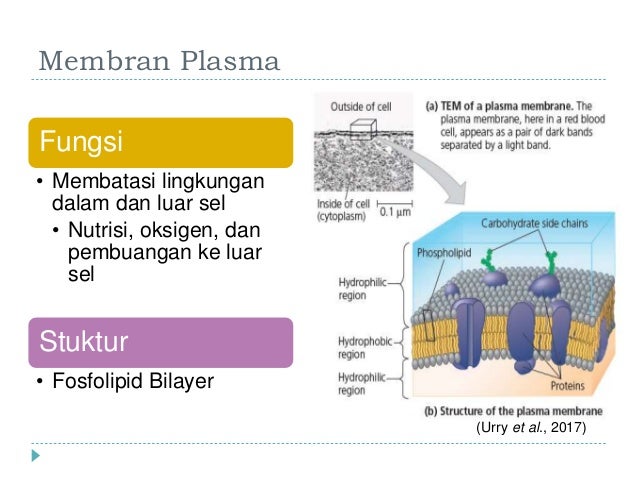 Membran Plasma

Fungsi

• Membatasi lingkungan dalam dan luar sel
  • Nutrisi, oksigen, dan pembuangan ke luar sel

Stuktur

• Fosfolipid Bilayer

Outside of cell

Inside of cell (cytoplasm)

0.1 µm

(a) TEM of a plasma membrane. The plasma membrane, here in a red blood cell, appears as a pair of dark bands separated by a light band.

Carbohydrate side chains

Phospholipid

Hydrophilic region

Hydrophobic region

Hydrophilic region

Proteins

(b) Structure of the plasma membrane

(Urry et al., 2017)